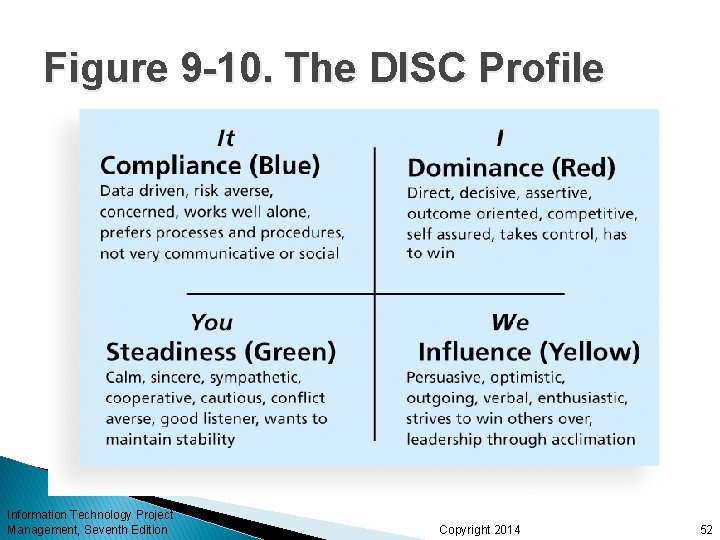 Figure 9-10. The DISC Profile

It
Compliance (Blue)
Data driven, risk averse, concerned, works well alone, prefers processes and procedures, not very communicative or social

I
Dominance (Red)
Direct, decisive, assertive, outcome oriented, competitive, self assured, takes control, has to win

You
Steadiness (Green)
Calm, sincere, sympathetic, cooperative, cautious, conflict averse, good listener, wants to maintain stability

We
Influence (Yellow)
Persuasive, optimistic, outgoing, verbal, enthusiastic, strives to win others over, leadership through acclimation

Information Technology Project Management, Seventh Edition

Copyright 2014

52